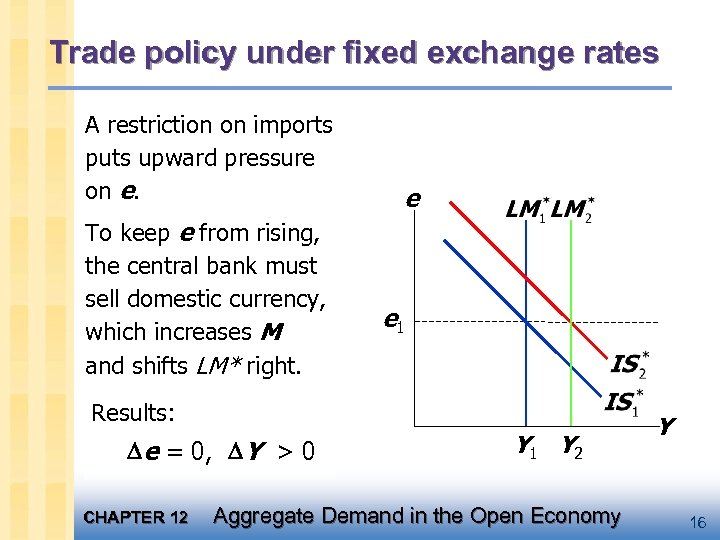 Trade policy under fixed exchange rates

A restriction on imports puts upward pressure on $e$.

To keep $e$ from rising, the central bank must sell domestic currency, which increases $M$ and shifts $LM^*$ right.

Results:

$\Delta e = 0, \ \Delta Y > 0$

$e$

$LM_1^*$ $LM_2^*$

$e_1$

$IS_2^*$

$IS_1^*$

$Y$

$Y_1$ $Y_2$

CHAPTER 12 Aggregate Demand in the Open Economy

16